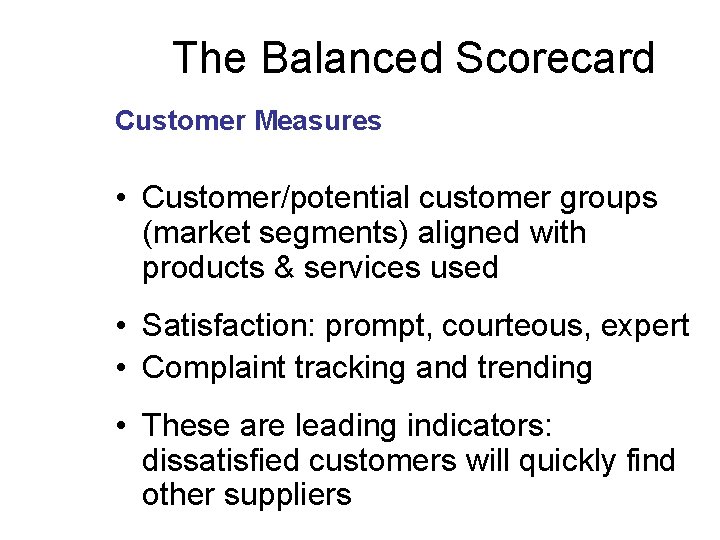 The Balanced Scorecard

Customer Measures

• Customer/potential customer groups (market segments) aligned with products & services used

• Satisfaction: prompt, courteous, expert
• Complaint tracking and trending

• These are leading indicators: dissatisfied customers will quickly find other suppliers